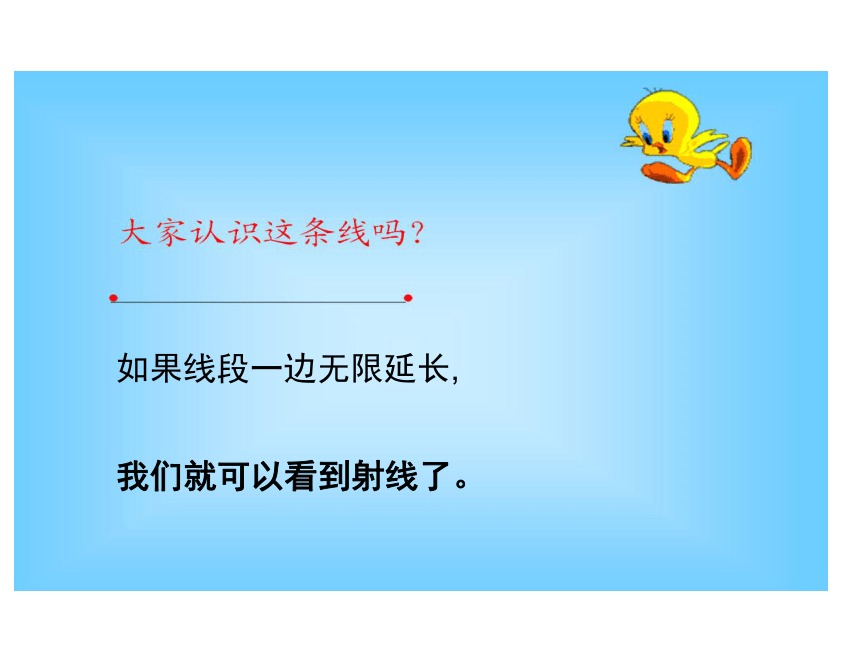 大家认识这条线吗？

如果线段一边无限延长，

我们就可以看到射线了。